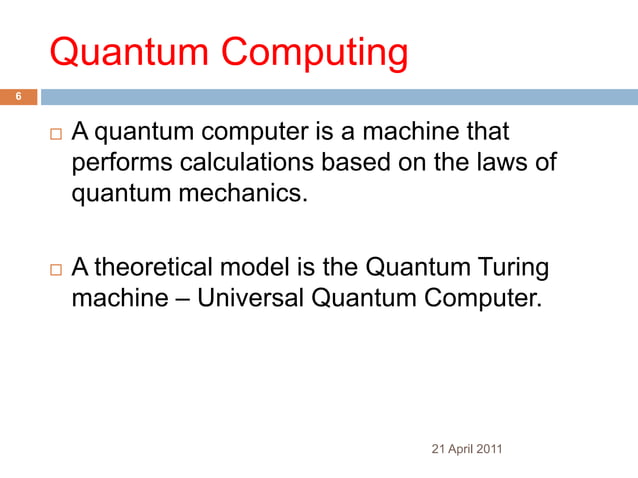 Quantum Computing

6

□ A quantum computer is a machine that performs calculations based on the laws of quantum mechanics.

□ A theoretical model is the Quantum Turing machine – Universal Quantum Computer.

21 April 2011